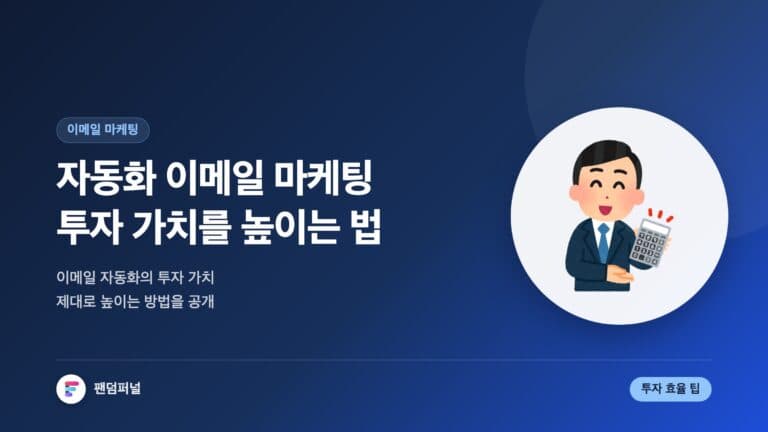 이메일 마케팅

자동화 이메일 마케팅
투자 가치를 높이는 법

이메일 자동화의 투자 가치
제대로 높이는 방법을 공개

팬덤퍼널

투자 효율 팁